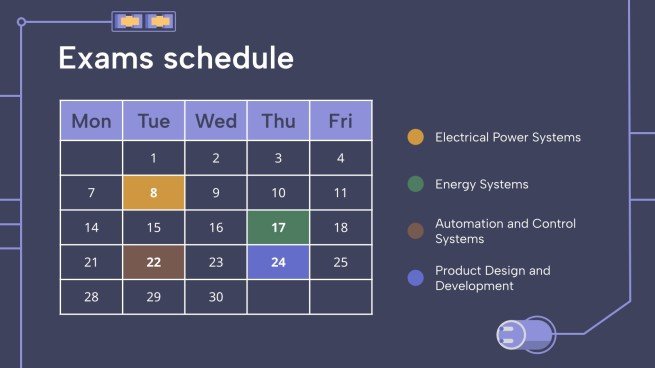 Exams schedule

| Mon | Tue | Wed | Thu | Fri |
|---|---|---|---|---|
| | 1 | 2 | 3 | 4 |
| 7 | 8 | 9 | 10 | 11 |
| 14 | 15 | 16 | 17 | 18 |
| 21 | 22 | 23 | 24 | 25 |
| 28 | 29 | 30 | | |

Electrical Power Systems

Energy Systems

Automation and Control Systems

Product Design and Development